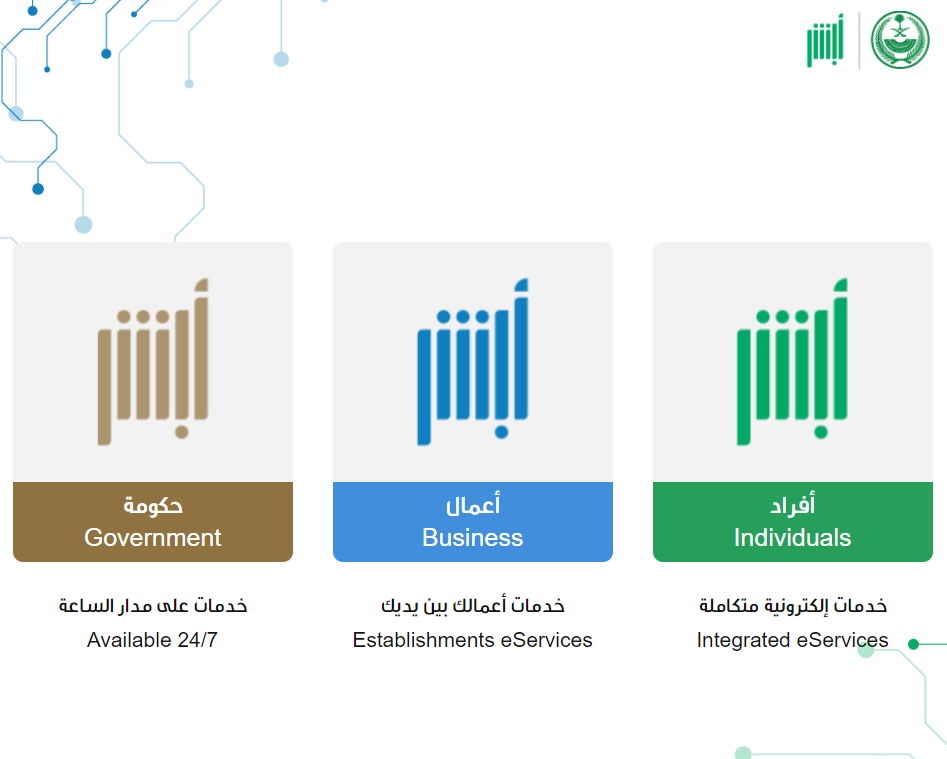 أبشر

أبشر

أفراد
Individuals

خدمات إلكترونية متكاملة
Integrated eServices

أبشر

أعمال
Business

خدمات أعمالك بين يديك
Establishments eServices

أبشر

حكومة
Government

خدمات على مدار الساعة
Available 24/7